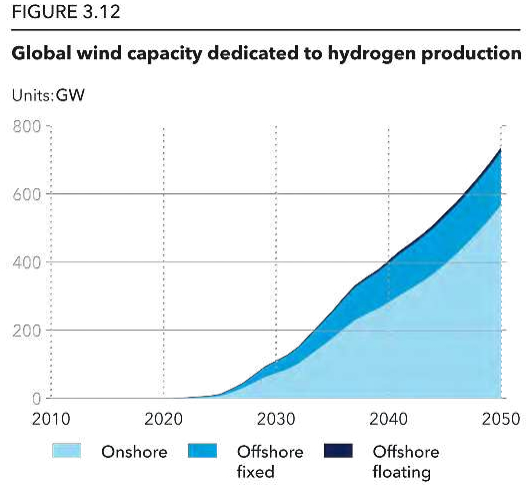 FIGURE 3.12

Global wind capacity dedicated to hydrogen production

Units: GW

800
600
400
200
0

2010 2020 2030 2040 2050

Onshore
Offshore fixed
Offshore floating